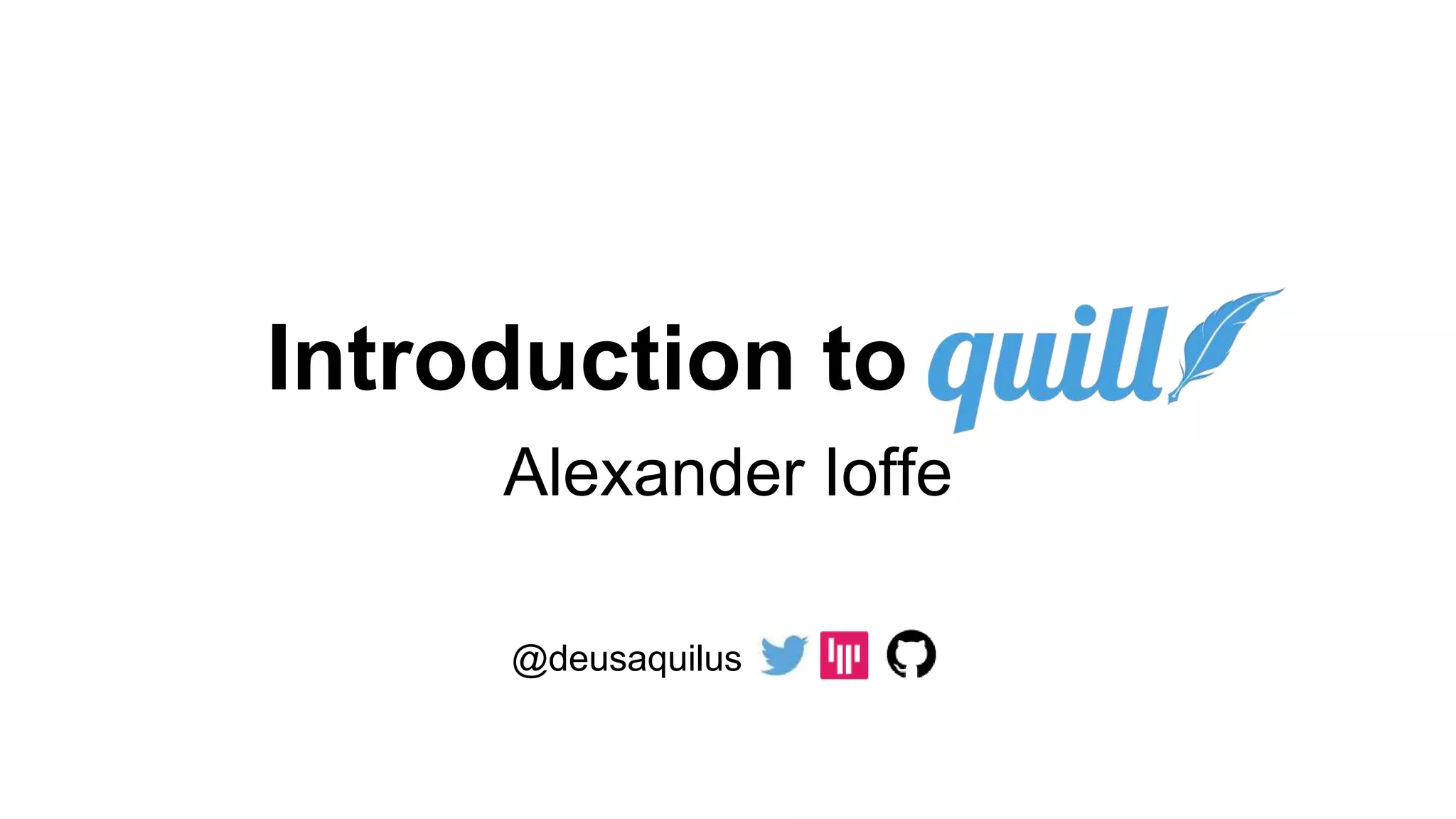 Introduction to quill

Alexander Ioffe

@deusaquilus